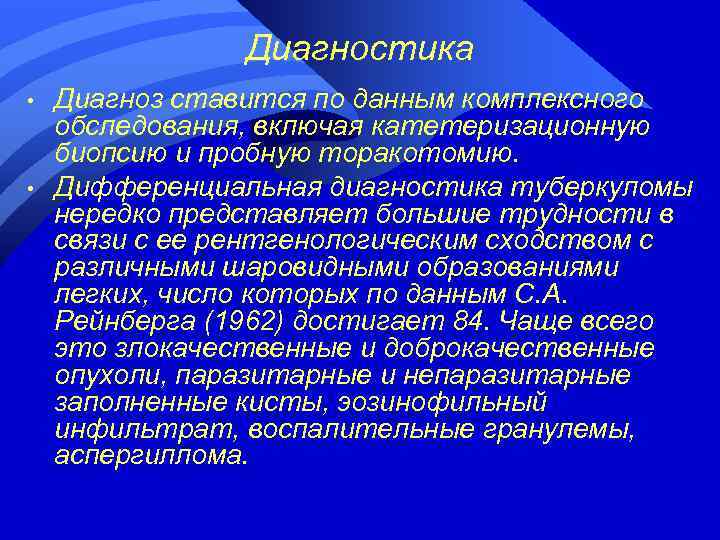 Диагностика

• Диагноз ставится по данным комплексного обследования, включая катетеризационную биопсию и пробную торакотомию.

• Дифференциальная диагностика туберкуломы нередко представляет большие трудности в связи с ее рентгенологическим сходством с различными шаровидными образованиями легких, число которых по данным С.А. Рейнберга (1962) достигает 84. Чаще всего это злокачественные и доброкачественные опухоли, паразитарные и непаразитарные заполненные кисты, эозинофильный инфильтрат, воспалительные гранулемы, аспергиллома.